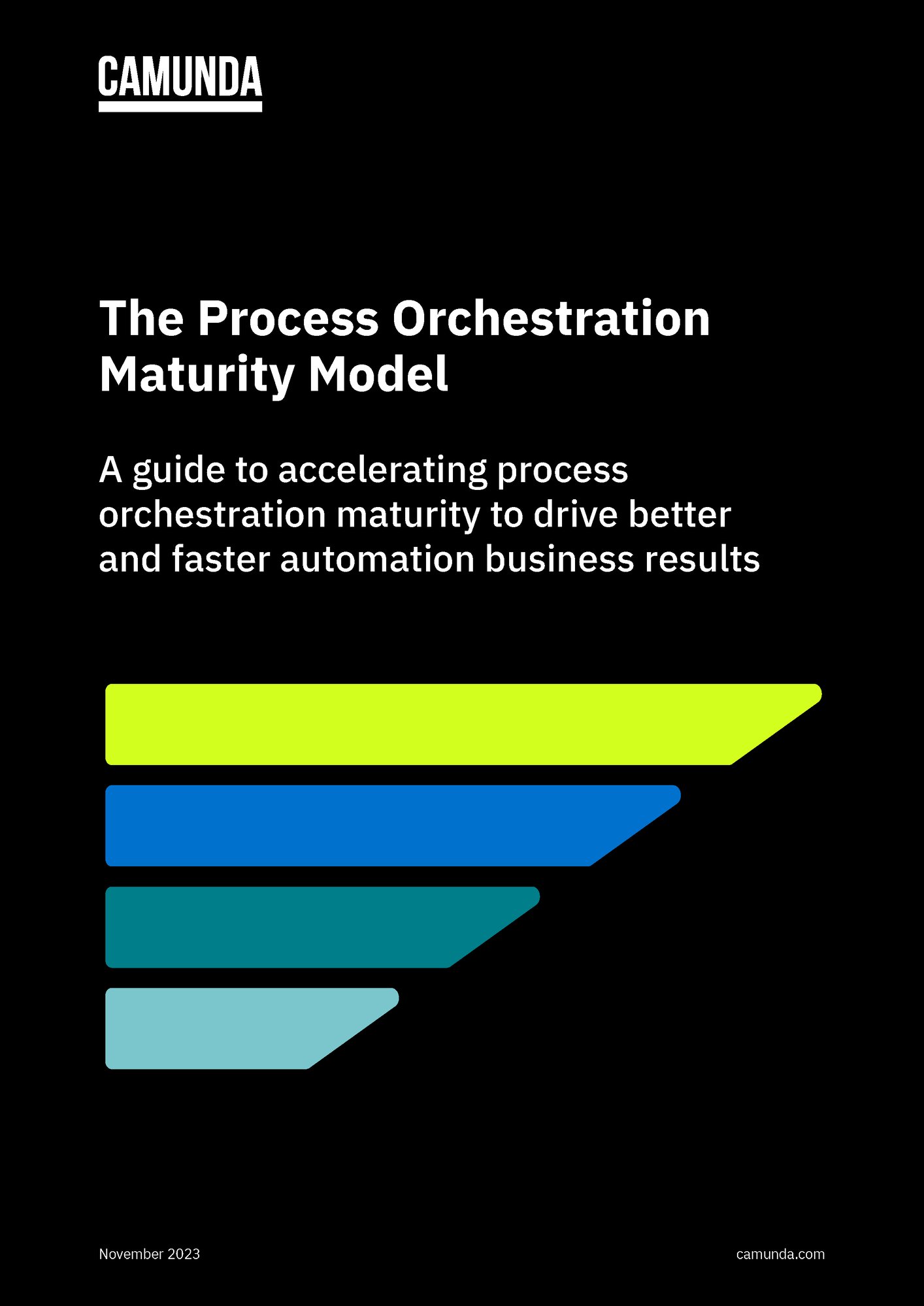 CAMUNDA

The Process Orchestration Maturity Model

A guide to accelerating process orchestration maturity to drive better and faster automation business results

November 2023

camunda.com